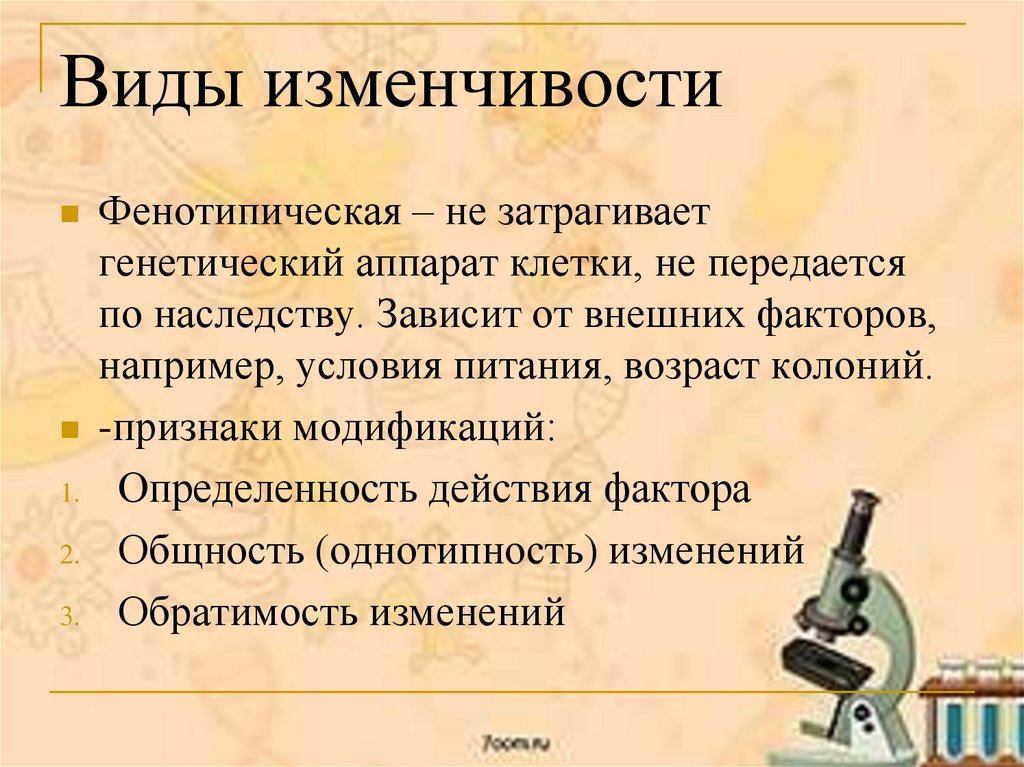 Виды изменчивости

Фенотипическая – не затрагивает генетический аппарат клетки, не передается по наследству. Зависит от внешних факторов, например, условия питания, возраст колоний.

-признаки модификаций:

1. Определенность действия фактора
2. Общность (однотипность) изменений
3. Обратимость изменений

7oom.ru